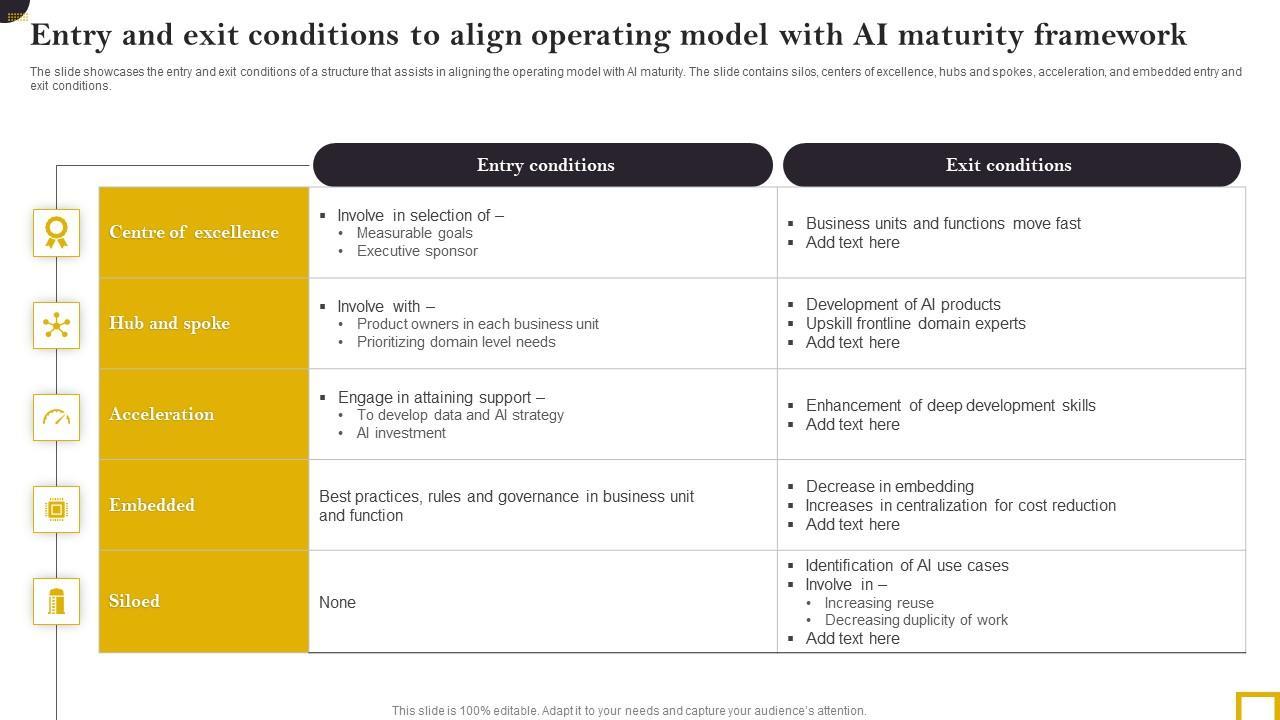 Entry and exit conditions to align operating model with AI maturity framework

The slide showcases the entry and exit conditions of a structure that assists in aligning the operating model with AI maturity. The slide contains silos, centers of excellence, hubs and spokes, acceleration, and embedded entry and exit conditions.

| | Entry conditions | Exit conditions |
|---|---|---|
| Centre of excellence | ▪ Involve in selection of – • Measurable goals • Executive sponsor | ▪ Business units and functions move fast ▪ Add text here |
| Hub and spoke | ▪ Involve with – • Product owners in each business unit • Prioritizing domain level needs | ▪ Development of AI products ▪ Upskill frontline domain experts ▪ Add text here |
| Acceleration | ▪ Engage in attaining support – • To develop data and AI strategy • AI investment | ▪ Enhancement of deep development skills ▪ Add text here |
| Embedded | Best practices, rules and governance in business unit and function | ▪ Decrease in embedding ▪ Increases in centralization for cost reduction ▪ Add text here |
| Siloed | None | ▪ Identification of AI use cases ▪ Involve in – • Increasing reuse • Decreasing duplicity of work ▪ Add text here |

This slide is 100% editable. Adapt it to your needs and capture your audience's attention.